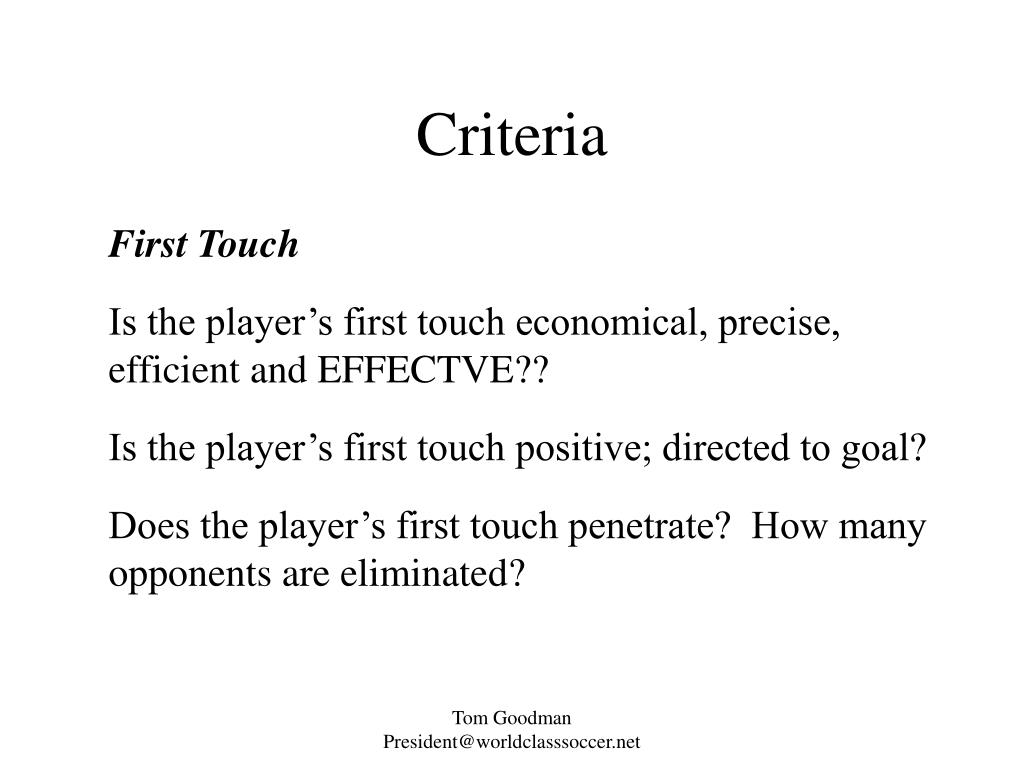 Criteria

First Touch

Is the player’s first touch economical, precise, efficient and EFFECTVE??

Is the player’s first touch positive; directed to goal?

Does the player’s first touch penetrate?  How many opponents are eliminated?

Tom Goodman
President@worldclasssoccer.net